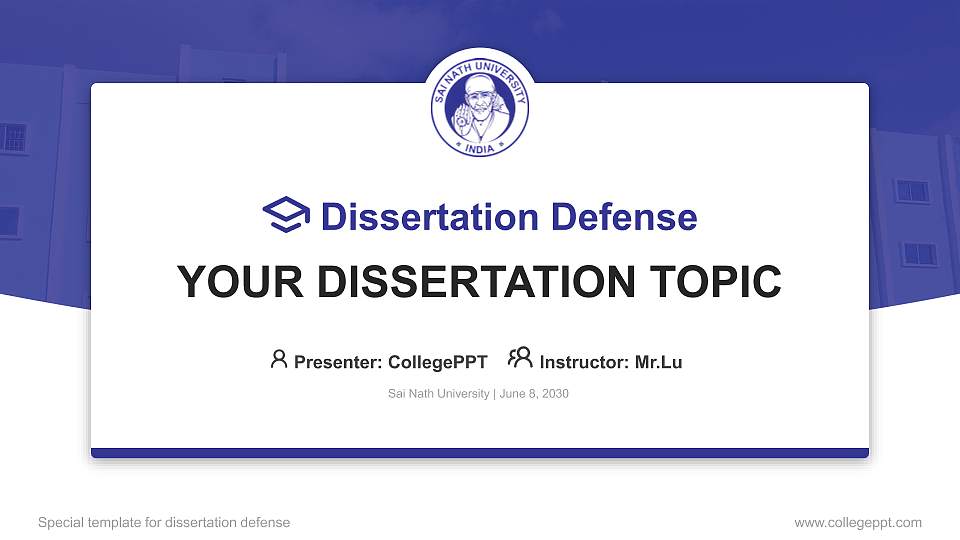 SAI NATH UNIVERSITY
INDIA

Dissertation Defense

YOUR DISSERTATION TOPIC

Presenter: CollegePPT Instructor: Mr.Lu

Sai Nath University | June 8, 2030

Special template for dissertation defense

www.collegeppt.com